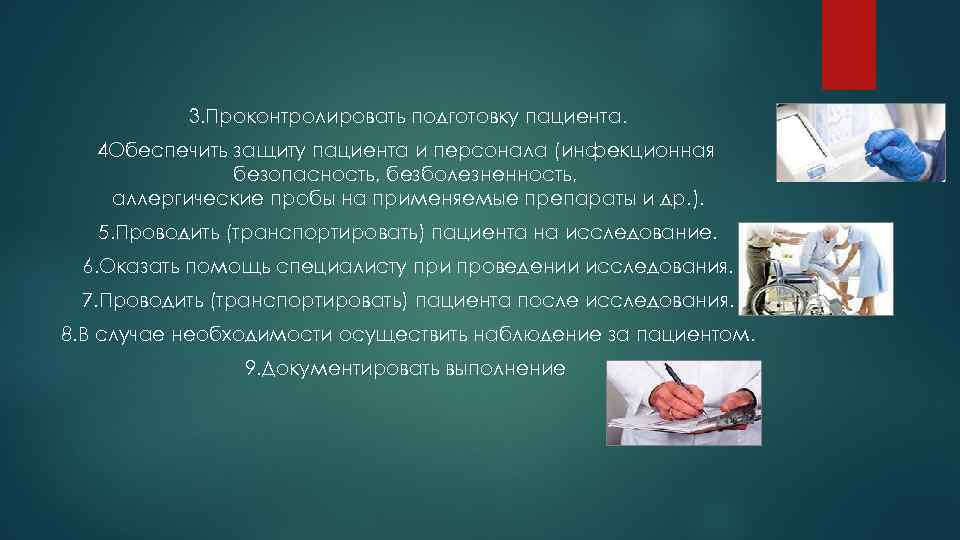 3.Проконтролировать подготовку пациента.

4Обеспечить защиту пациента и персонала (инфекционная безопасность, безболезненность, аллергические пробы на применяемые препараты и др.).

5.Проводить (транспортировать) пациента на исследование.

6.Оказать помощь специалисту при проведении исследования.

7.Проводить (транспортировать) пациента после исследования.

8.В случае необходимости осуществить наблюдение за пациентом.

9.Документировать выполнение